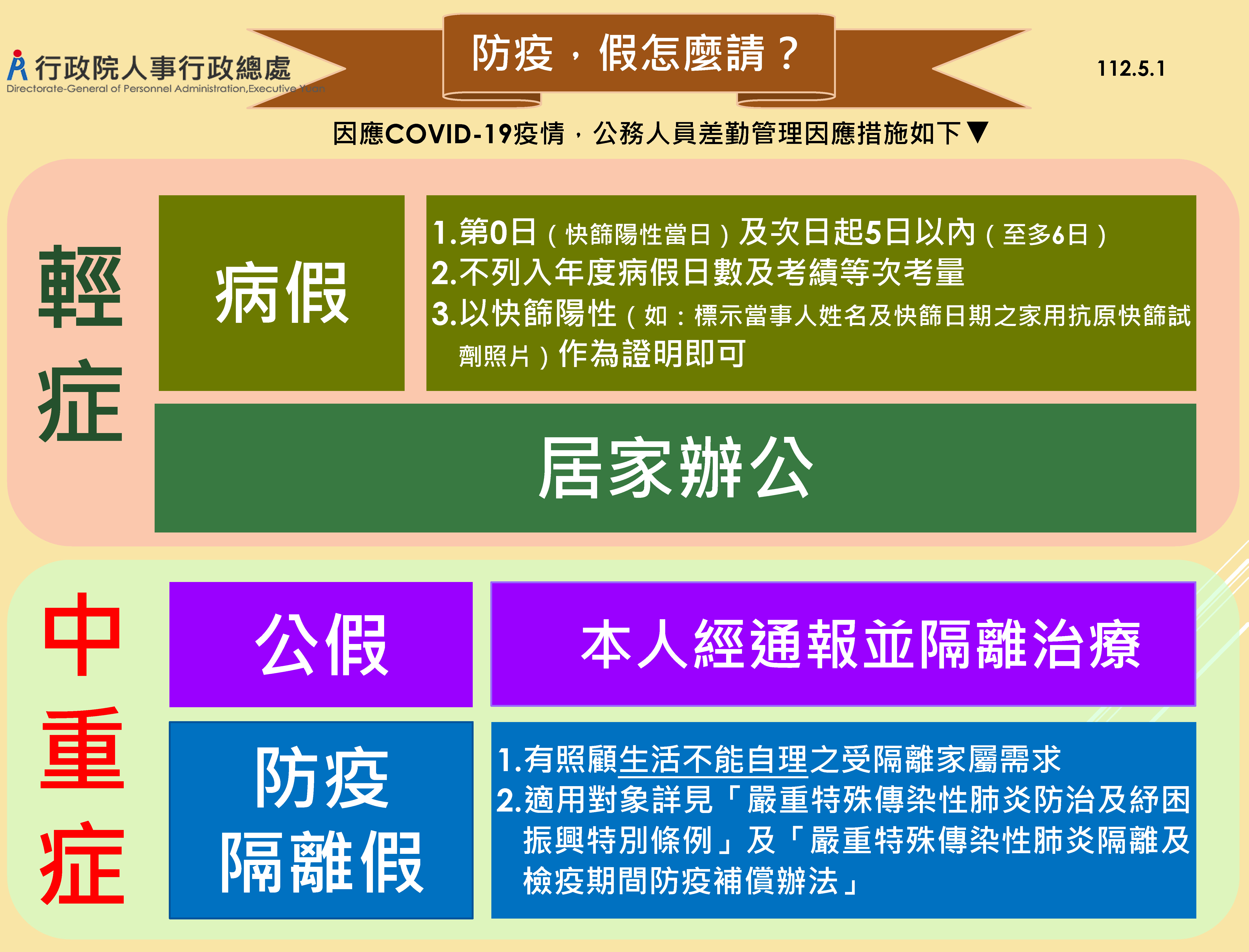 行政院人事行政總處
Directorate-General of Personnel Administration,Executive Yuan

防疫，假怎麼請？

112.5.1

因應COVID-19疫情，公務人員差勤管理因應措施如下▼

輕症

病假

1.第0日（快篩陽性當日）及次日起5日以內（至多6日）
2.不列入年度病假日數及考績等次考量
3.以快篩陽性（如：標示當事人姓名及快篩日期之家用抗原快篩試劑照片）作為證明即可

居家辦公

中重症

公假

本人經通報並隔離治療

防疫隔離假

1.有照顧生活不能自理之受隔離家屬需求
2.適用對象詳見「嚴重特殊傳染性肺炎防治及紓困振興特別條例」及「嚴重特殊傳染性肺炎隔離及檢疫期間防疫補償辦法」